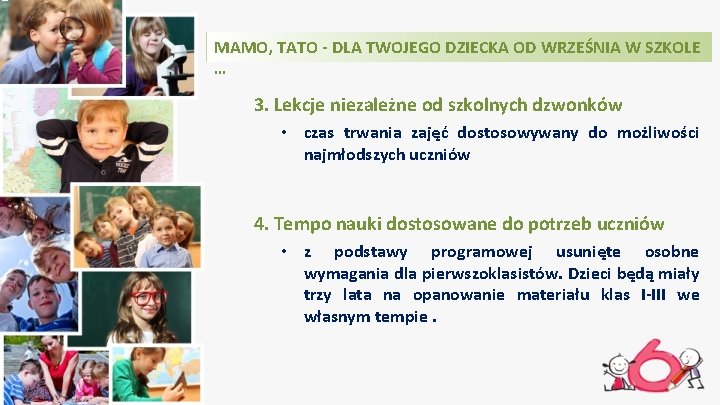 MAMO, TATO - DLA TWOJEGO DZIECKA OD WRZEŚNIA W SZKOLE …

3. Lekcje niezależne od szkolnych dzwonków

• czas trwania zajęć dostosowywany do możliwości najmłodszych uczniów

4. Tempo nauki dostosowane do potrzeb uczniów

• z podstawy programowej usunięte osobne wymagania dla pierwszoklasistów. Dzieci będą miały trzy lata na opanowanie materiału klas I-III we własnym tempie .

6